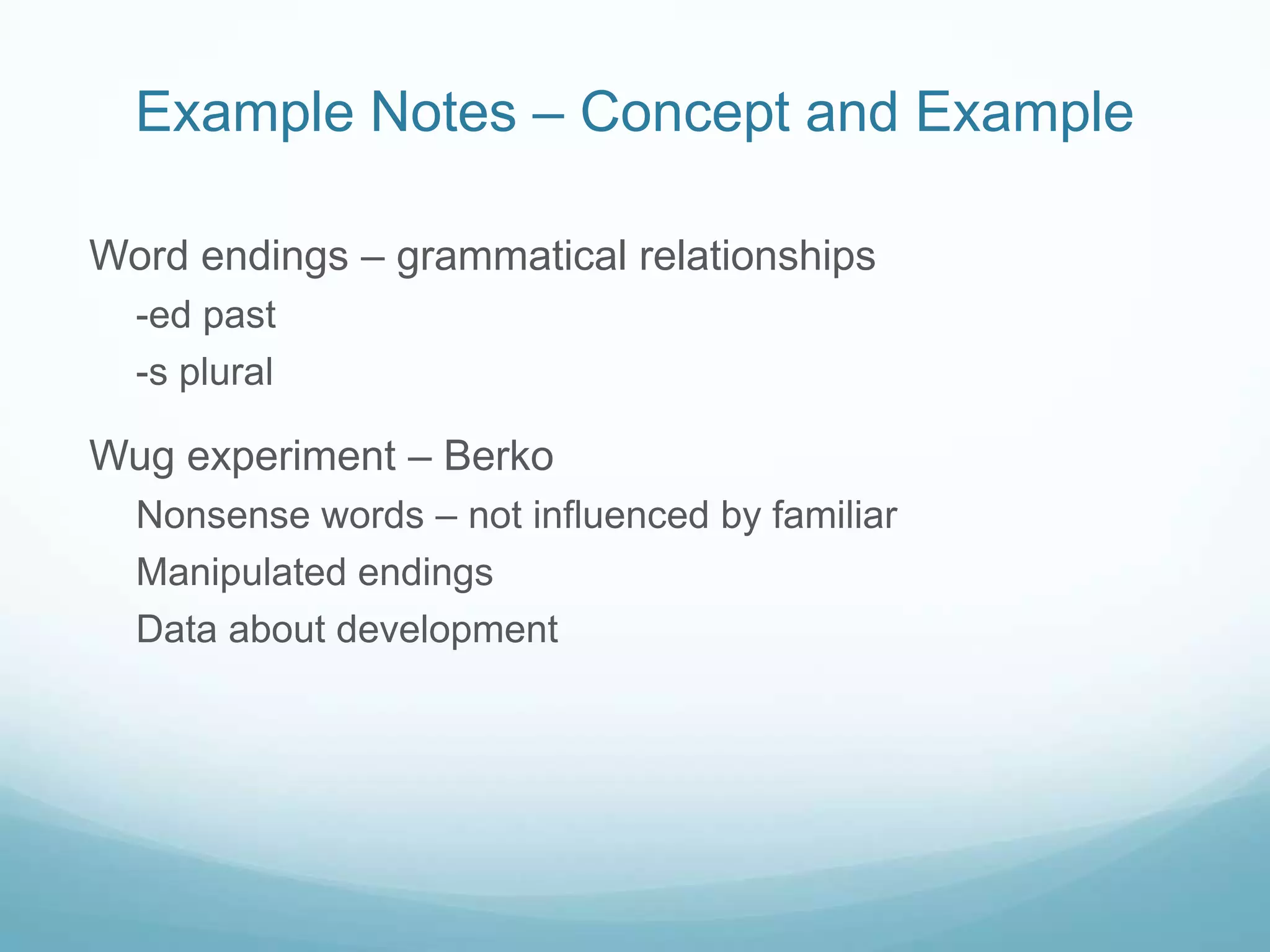 Example Notes – Concept and Example

Word endings – grammatical relationships

-ed past

-s plural

Wug experiment – Berko

Nonsense words – not influenced by familiar

Manipulated endings

Data about development